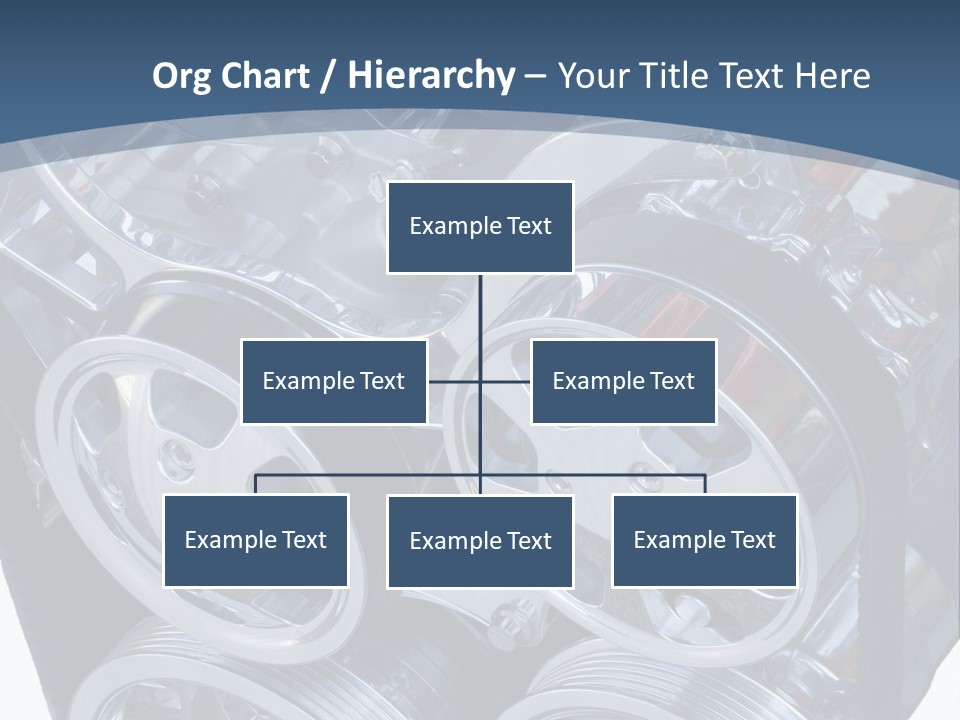 Org Chart / Hierarchy – Your Title Text Here

Example Text

Example Text

Example Text

Example Text

Example Text

Example Text